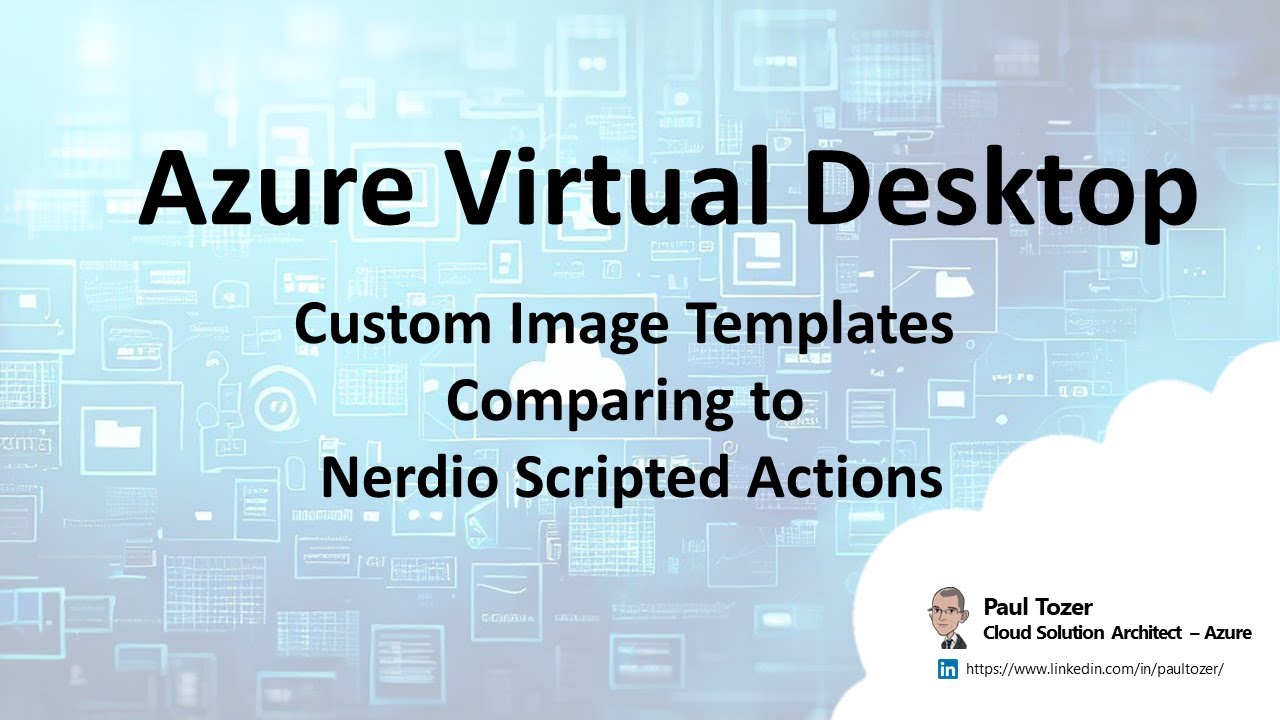 Azure Virtual Desktop

Custom Image Templates
Comparing to
Nerdio Scripted Actions

Paul Tozer
Cloud Solution Architect – Azure

in https://www.linkedin.com/in/paultozer/